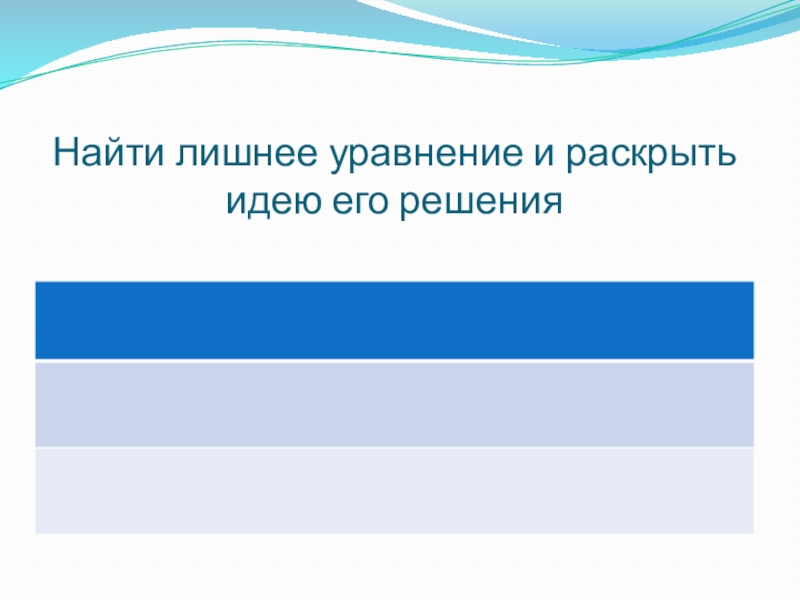 Найти лишнее уравнение и раскрыть идею его решения